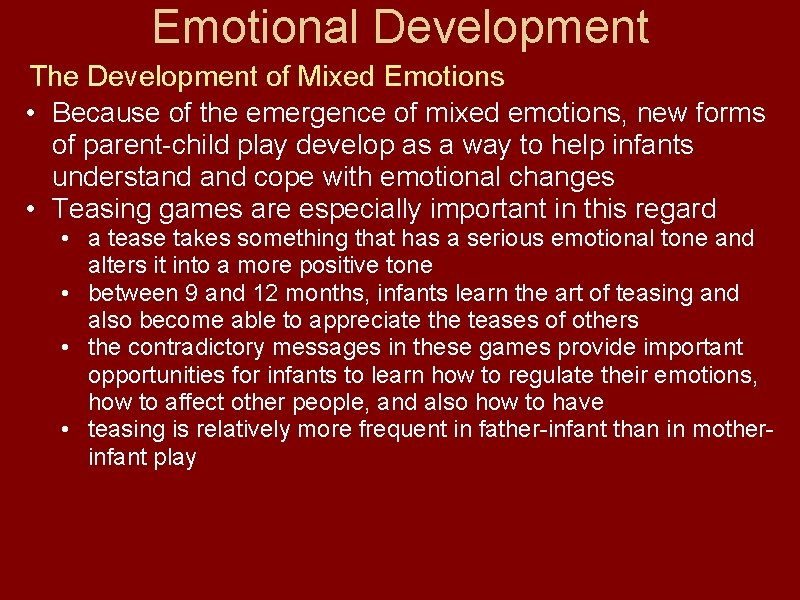 Emotional Development

The Development of Mixed Emotions

• Because of the emergence of mixed emotions, new forms of parent-child play develop as a way to help infants understand and cope with emotional changes
• Teasing games are especially important in this regard
  • a tease takes something that has a serious emotional tone and alters it into a more positive tone
  • between 9 and 12 months, infants learn the art of teasing and also become able to appreciate the teases of others
  • the contradictory messages in these games provide important opportunities for infants to learn how to regulate their emotions, how to affect other people, and also how to have
  • teasing is relatively more frequent in father-infant than in mother-infant play